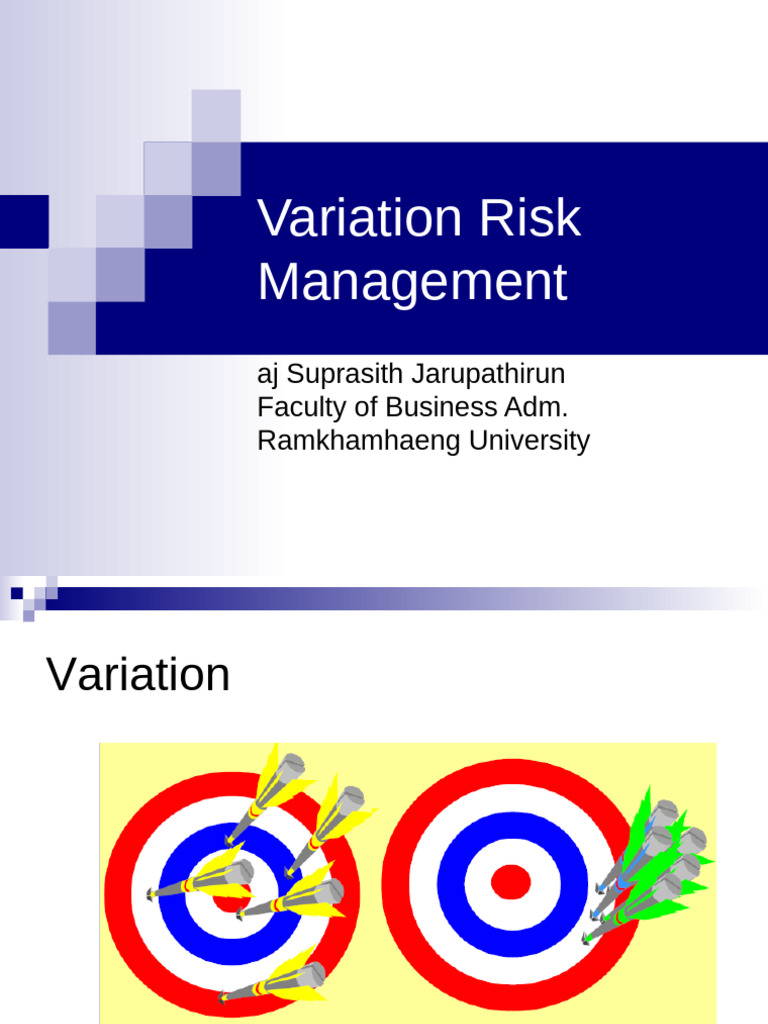 Variation Risk Management

aj Suprasith Jarupathirun
Faculty of Business Adm.
Ramkhamhaeng University

Variation